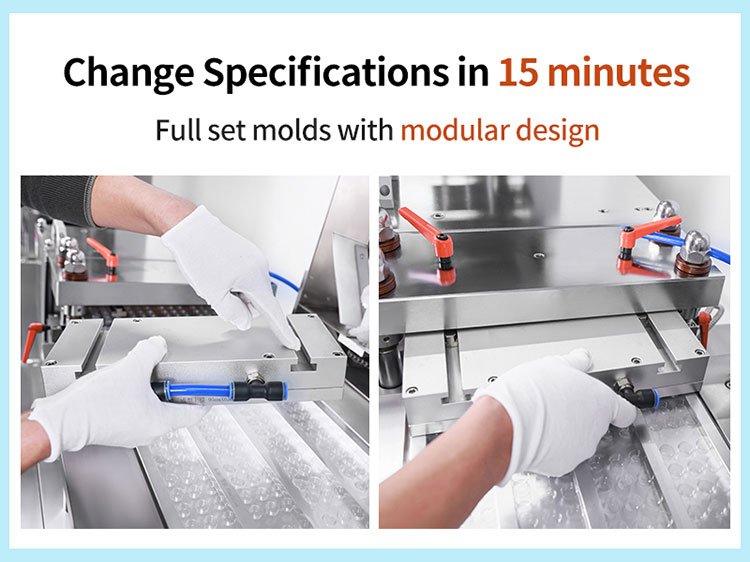 Change Specifications in 15 minutes

Full set molds with modular design